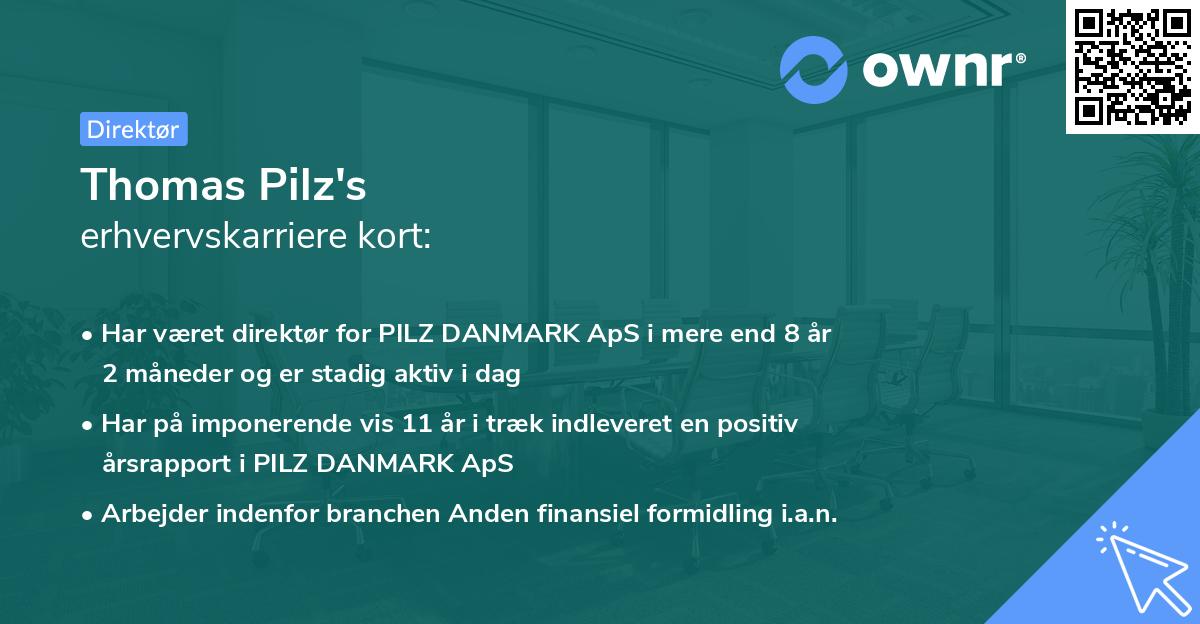 ownr®

Direktør

Thomas Pilz's
erhvervskarriere kort:

• Har været direktør for PILZ DANMARK ApS i mere end 8 år 2 måneder og er stadig aktiv i dag
• Har på imponerende vis 11 år i træk indleveret en positiv årsrapport i PILZ DANMARK ApS
• Arbejder indenfor branchen Anden finansiel formidling i.a.n.